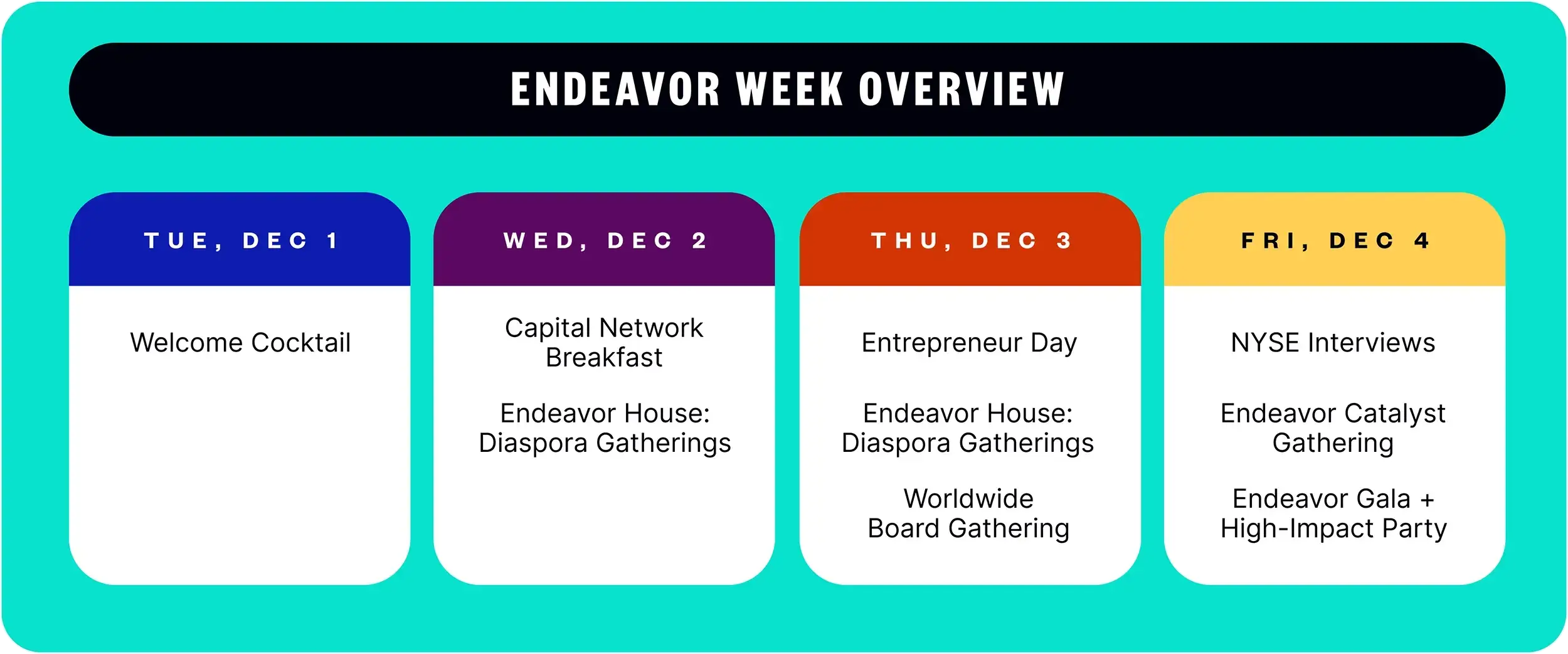 ENDEAVOR WEEK OVERVIEW

TUE, DEC 1

Welcome Cocktail

WED, DEC 2

Capital Network Breakfast

Endeavor House: Diaspora Gatherings

THU, DEC 3

Entrepreneur Day

Endeavor House: Diaspora Gatherings

Worldwide Board Gathering

FRI, DEC 4

NYSE Interviews

Endeavor Catalyst Gathering

Endeavor Gala + High-Impact Party